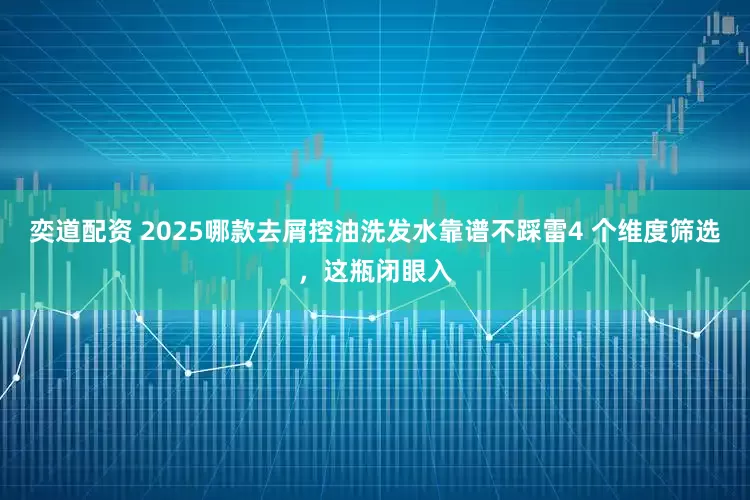 奕道配资 2025哪款去屑控油洗发水靠谱不踩雷4 个维度筛选，这瓶闭眼入